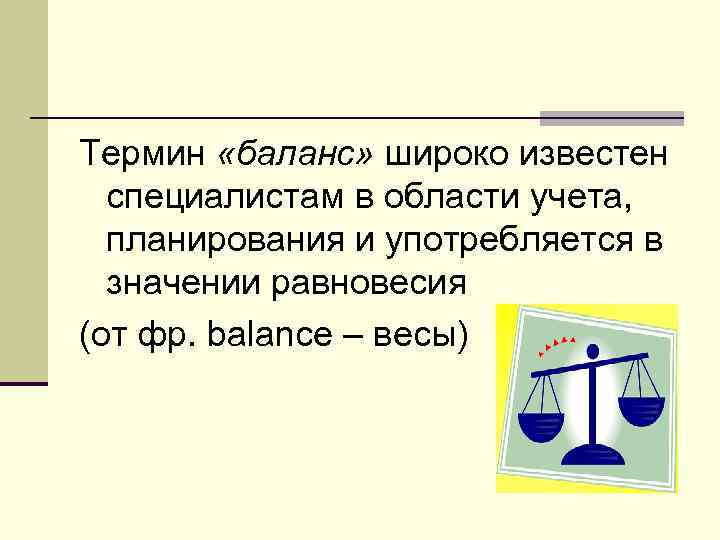 Термин «баланс» широко известен специалистам в области учета, планирования и употребляется в значении равновесия

(от фр. balance – весы)